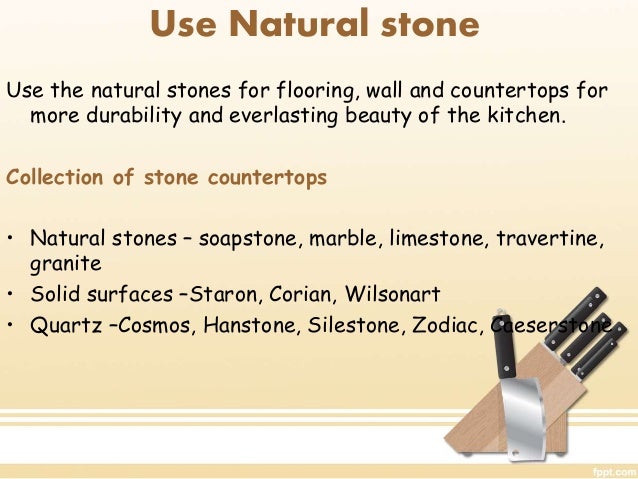 Use Natural stone

Use the natural stones for flooring, wall and countertops for more durability and everlasting beauty of the kitchen.

Collection of stone countertops

• Natural stones – soapstone, marble, limestone, travertine, granite
• Solid surfaces –Staron, Corian, Wilsonart
• Quartz –Cosmos, Hanstone, Silestone, Zodiac, Caeserstone

fppt.com